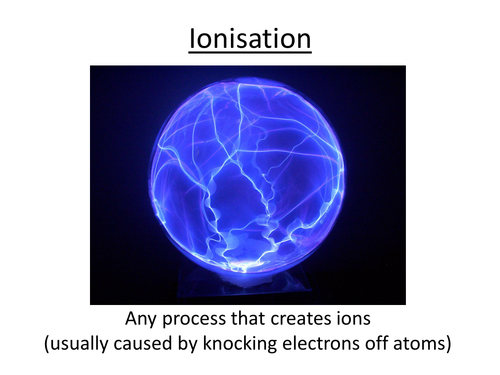 Ionisation

Any process that creates ions
(usually caused by knocking electrons off atoms)